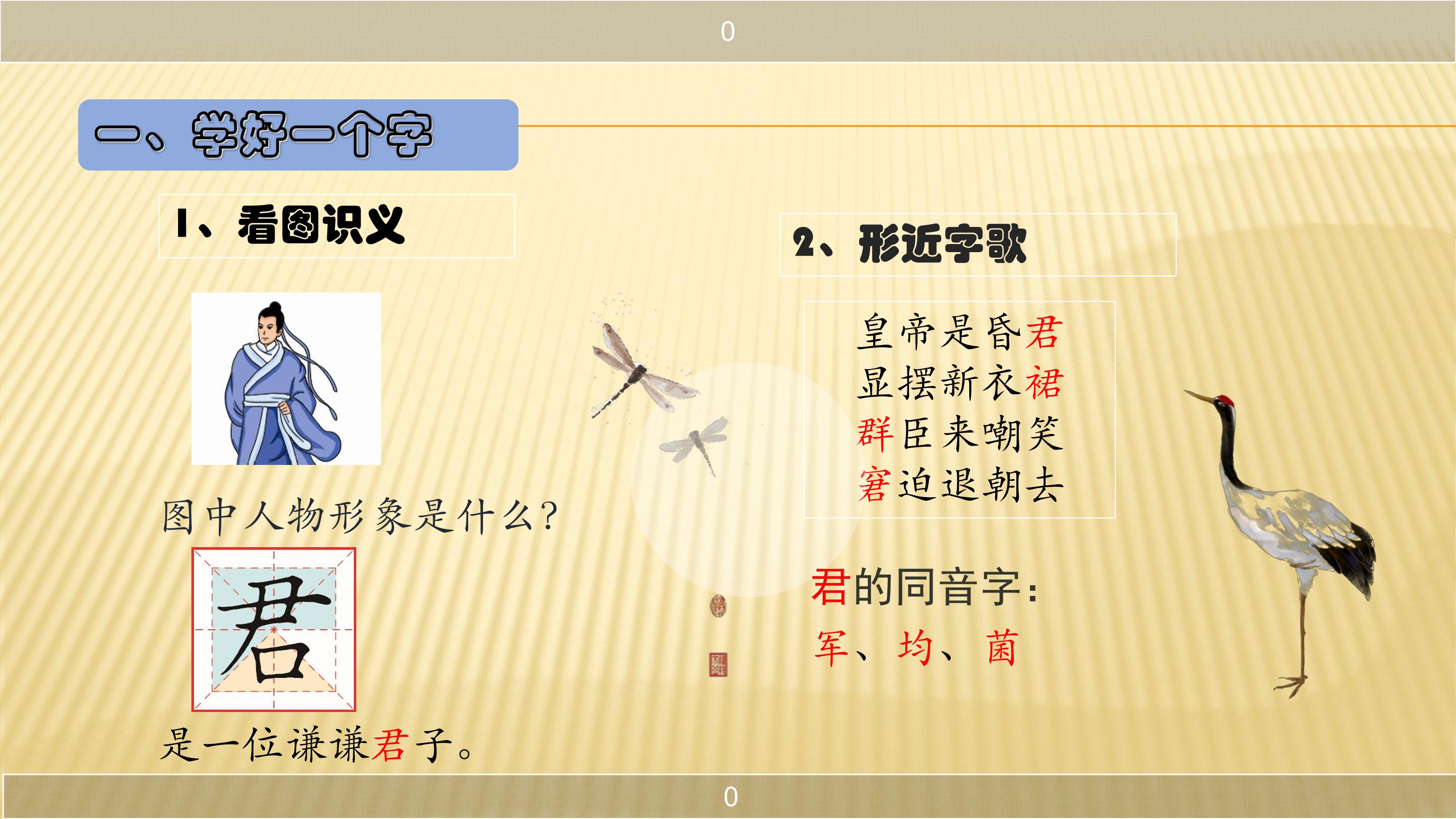 0

一、学好一个字

1、看图识义

图中人物形象是什么?

君

是一位谦谦君子。

2、形近字歌

皇帝是昏君
显摆新衣裙
群臣来嘲笑
窘迫退朝去

君的同音字:
军、均、菌

0